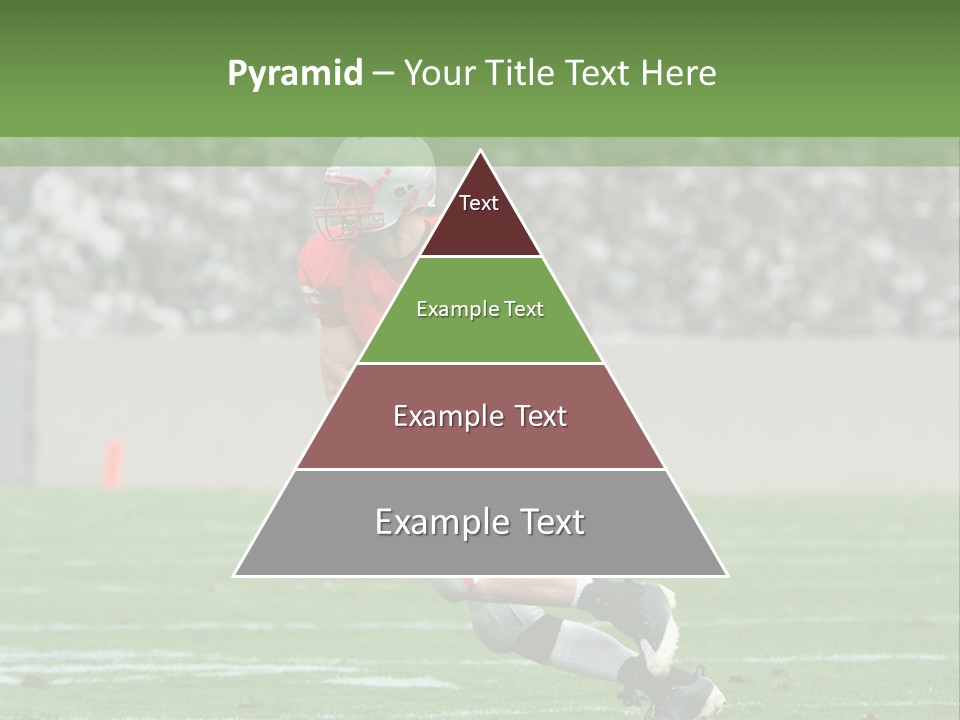 Pyramid – Your Title Text Here

Text

Example Text

Example Text

Example Text